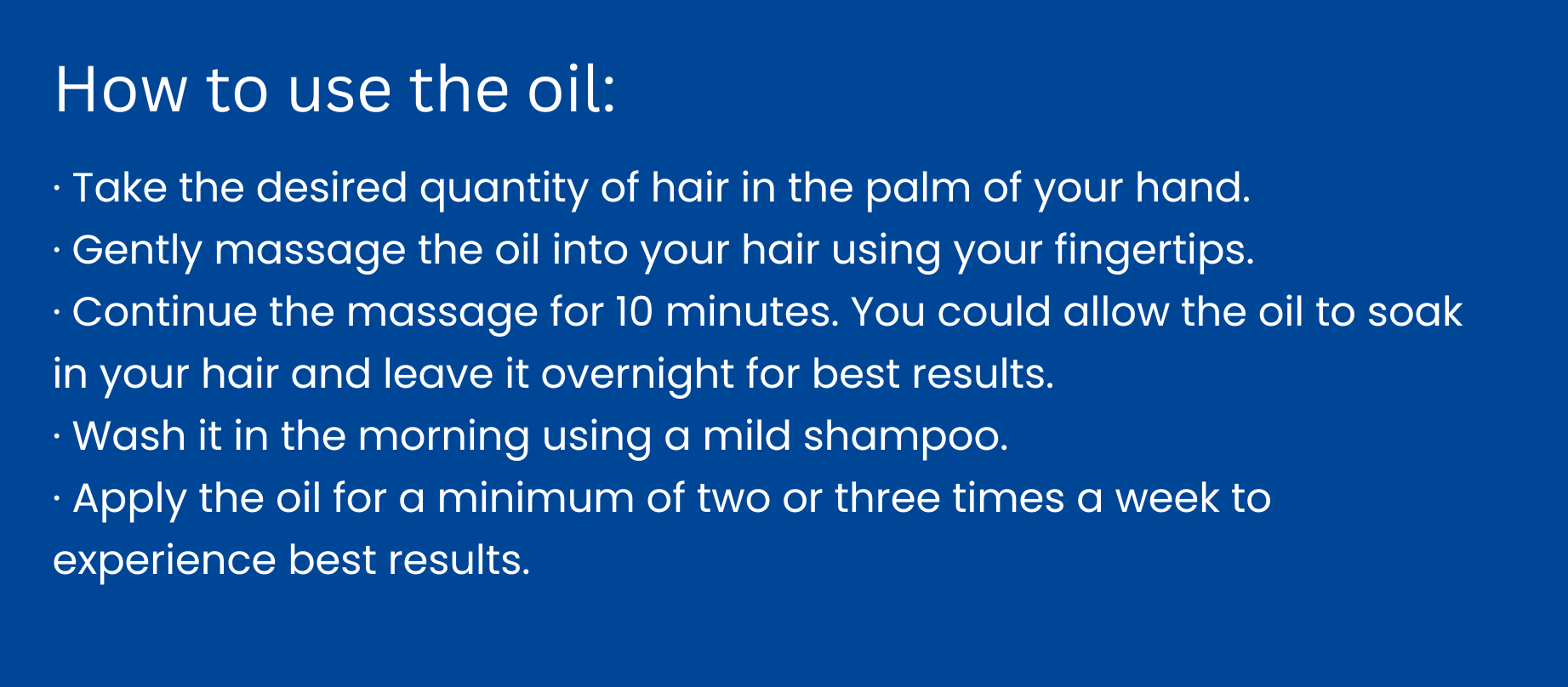 How to use the oil:

· Take the desired quantity of hair in the palm of your hand.
· Gently massage the oil into your hair using your fingertips.
· Continue the massage for 10 minutes. You could allow the oil to soak in your hair and leave it overnight for best results.
· Wash it in the morning using a mild shampoo.
· Apply the oil for a minimum of two or three times a week to experience best results.